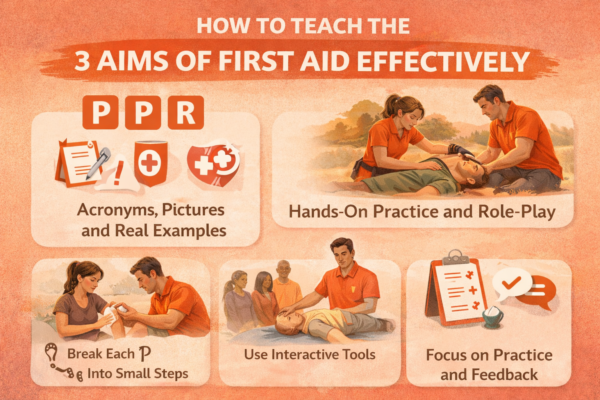 HOW TO TEACH THE
3 AIMS OF FIRST AID EFFECTIVELY

P P R

Acronyms, Pictures and Real Examples

Hands-On Practice and Role-Play

Break Each P Into Small Steps

Use Interactive Tools

Focus on Practice and Feedback